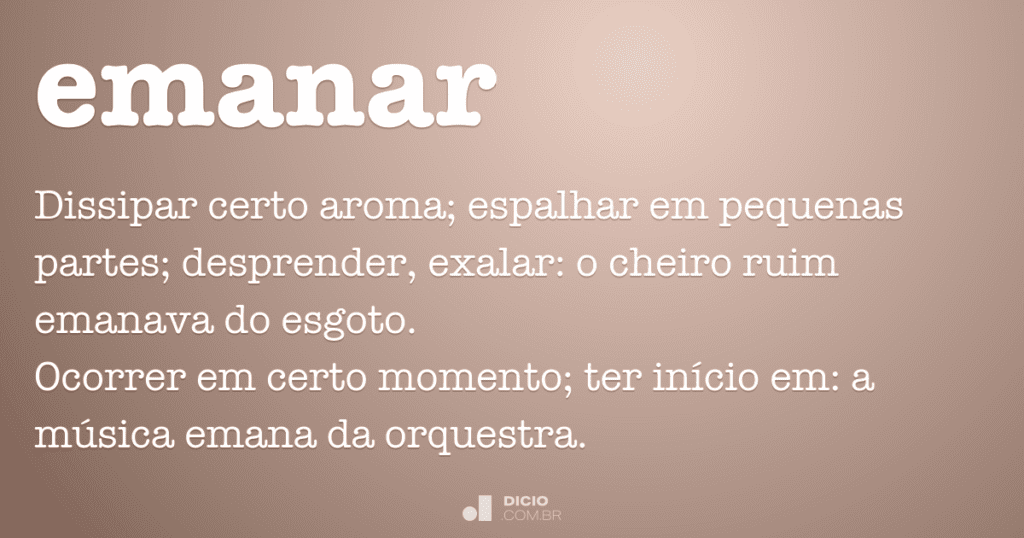 emanar

Dissipar certo aroma; espalhar em pequenas partes; desprender, exalar: o cheiro ruim emanava do esgoto.
Ocorrer em certo momento; ter início em: a música emana da orquestra.

DICIO
.COM.BR